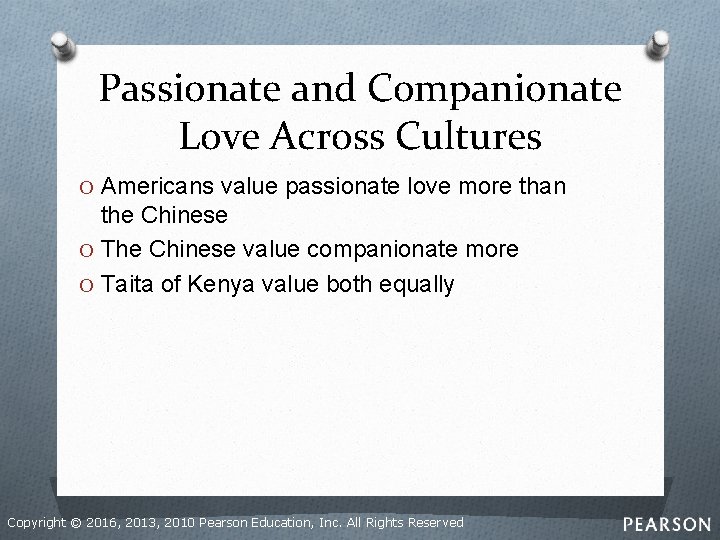 Passionate and Companionate Love Across Cultures

O Americans value passionate love more than the Chinese
O The Chinese value companionate more
O Taita of Kenya value both equally

Copyright © 2016, 2013, 2010 Pearson Education, Inc. All Rights Reserved

PEARSON